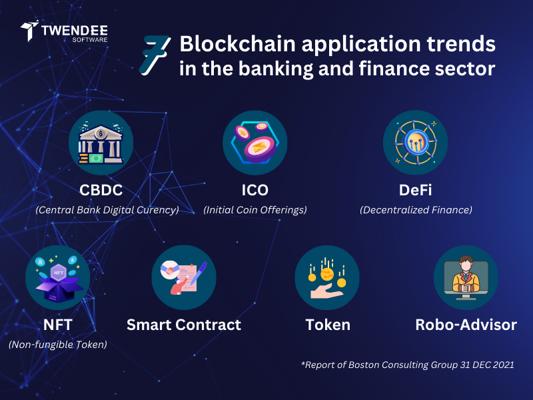 TWENDEE SOFTWARE

7 Blockchain application trends in the banking and finance sector

CBDC
(Central Bank Digital Curency)

ICO
(Initial Coin Offerings)

DeFi
(Decentralized Finance)

NFT
(Non-fungible Token)

Smart Contract

Token

Robo-Advisor

*Report of Boston Consulting Group 31 DEC 2021